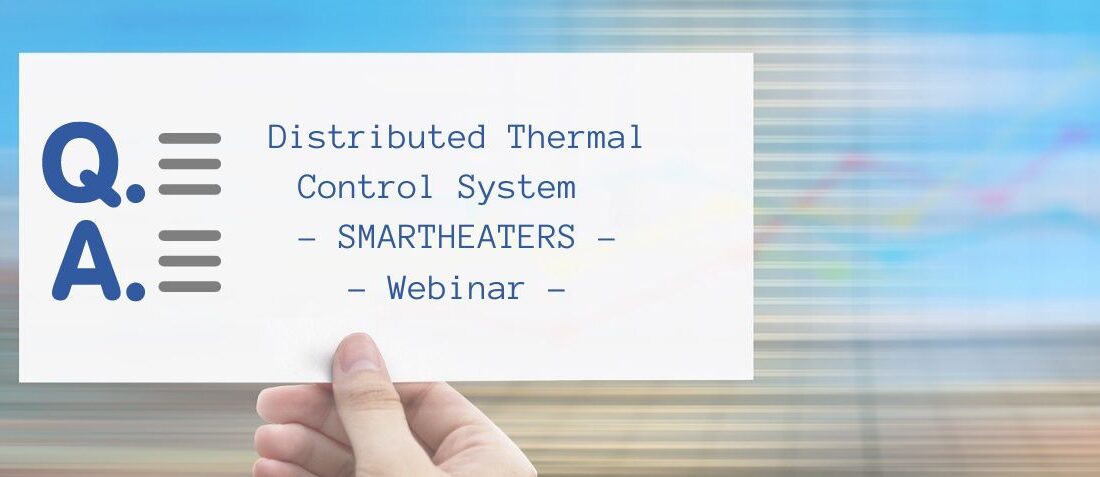 Q.
A.

Distributed Thermal Control System
– SMARTHEATERS –
– Webinar –